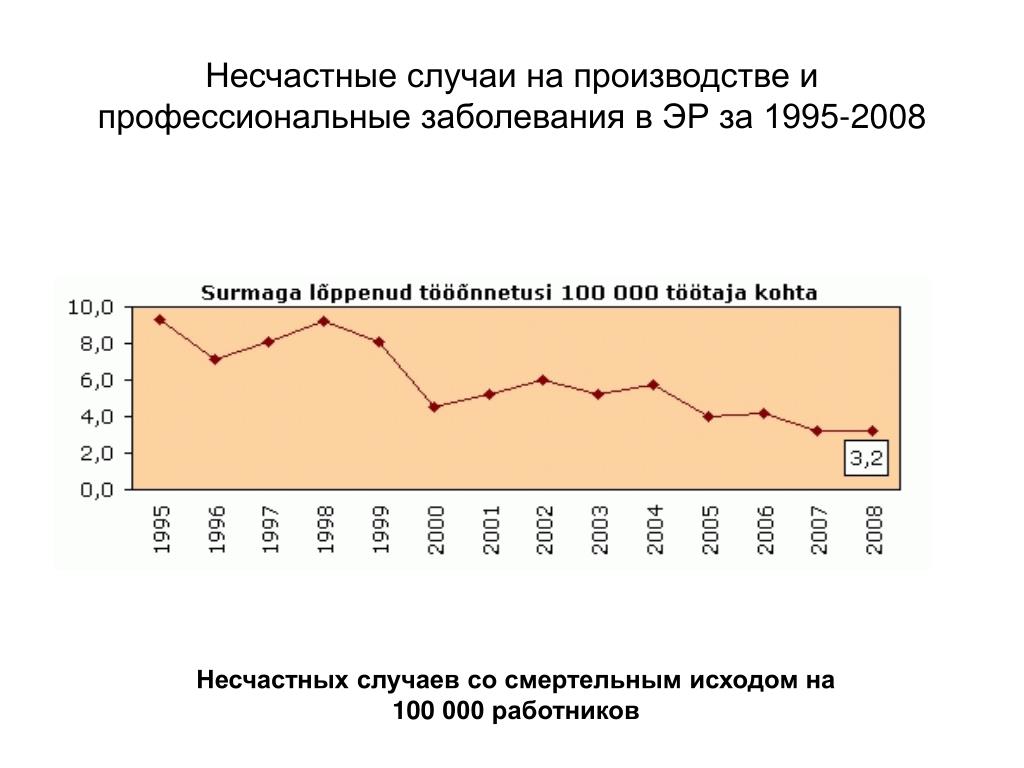 Несчастные случаи на производстве и профессиональные заболевания в ЭР за 1995-2008

Surmaga lõppenud tööõnnetusi 100 000 töötaja kohta

10,0
8,0
6,0
4,0
2,0
0,0

3,2

1995
1996
1997
1998
1999
2000
2001
2002
2003
2004
2005
2006
2007
2008

Несчастных случаев со смертельным исходом на 100 000 работников